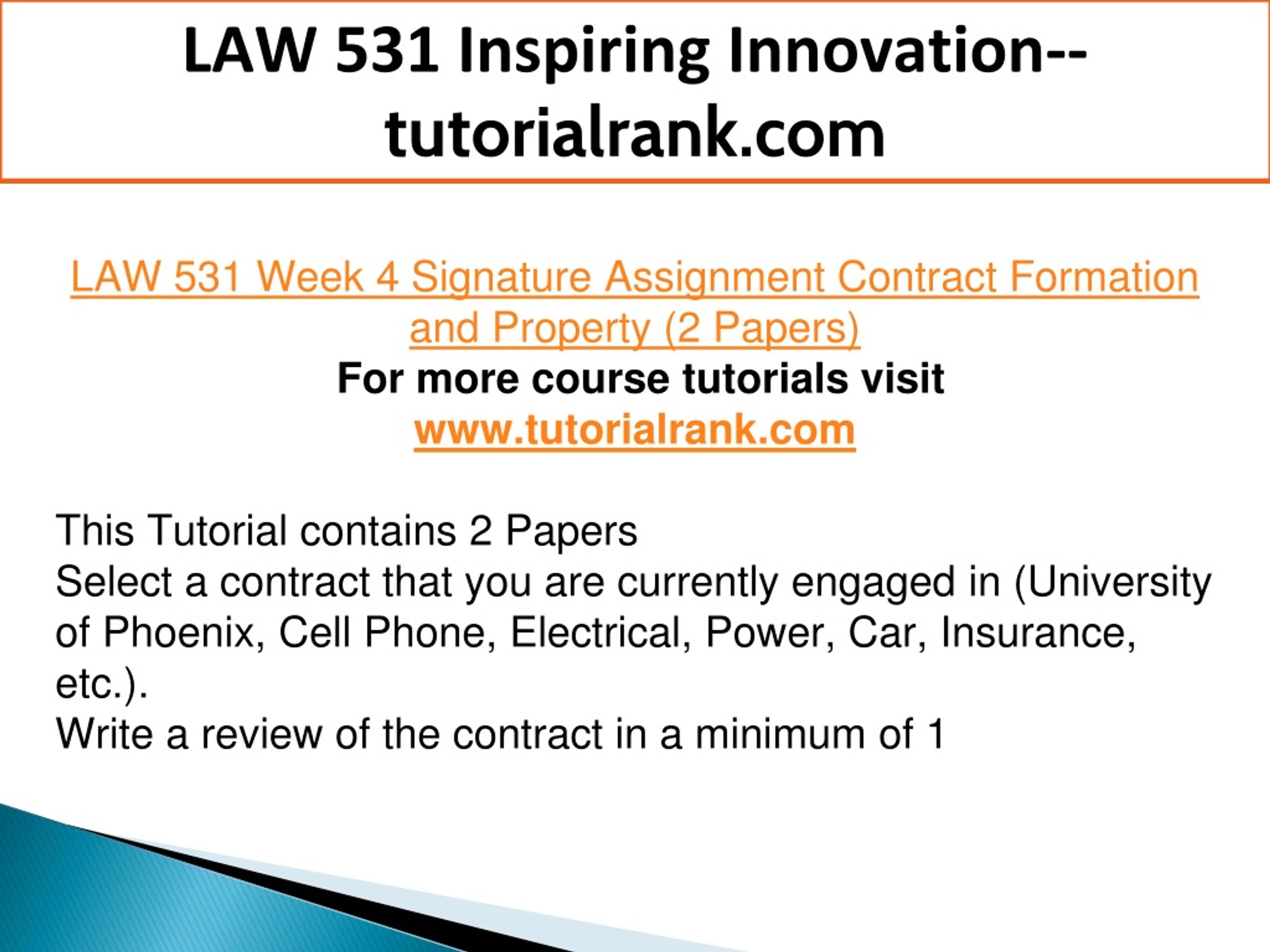 LAW 531 Inspiring Innovation--tutorialrank.com

LAW 531 Week 4 Signature Assignment Contract Formation and Property (2 Papers)
For more course tutorials visit
www.tutorialrank.com

This Tutorial contains 2 Papers
Select a contract that you are currently engaged in (University of Phoenix, Cell Phone, Electrical, Power, Car, Insurance, etc.).
Write a review of the contract in a minimum of 1